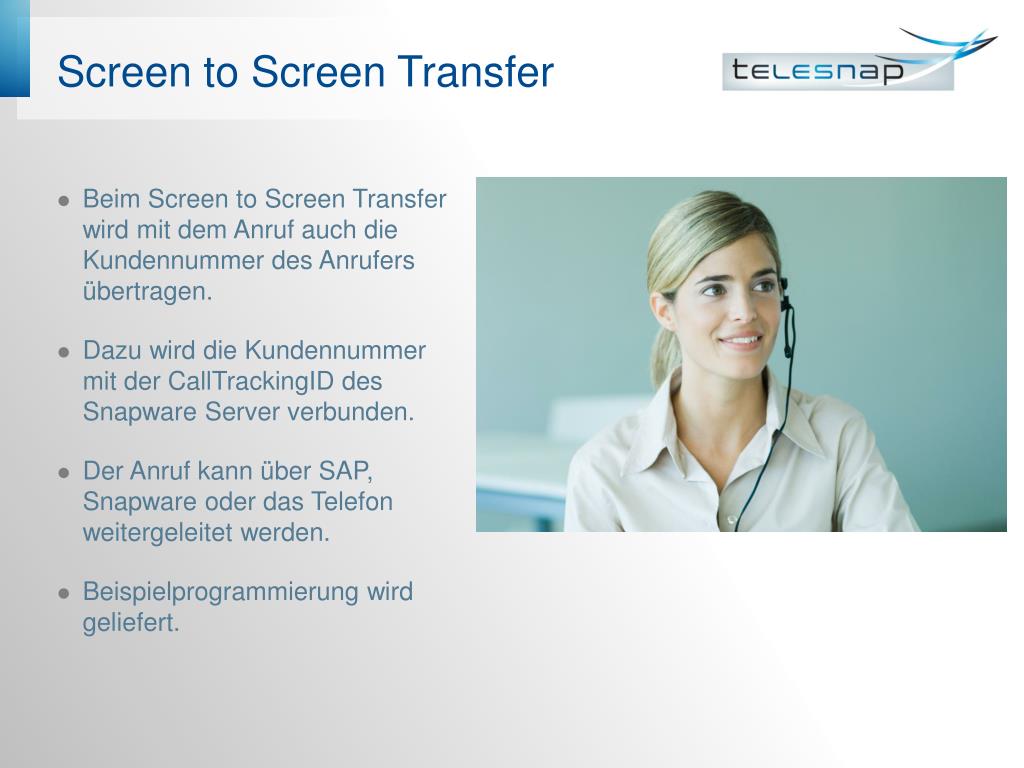 Screen to Screen Transfer

telesnap

- Beim Screen to Screen Transfer wird mit dem Anruf auch die Kundennummer des Anrufers übertragen.

- Dazu wird die Kundennummer mit der CallTrackingID des Snapware Server verbunden.

- Der Anruf kann über SAP, Snapware oder das Telefon weitergeleitet werden.

- Beispielprogrammierung wird geliefert.